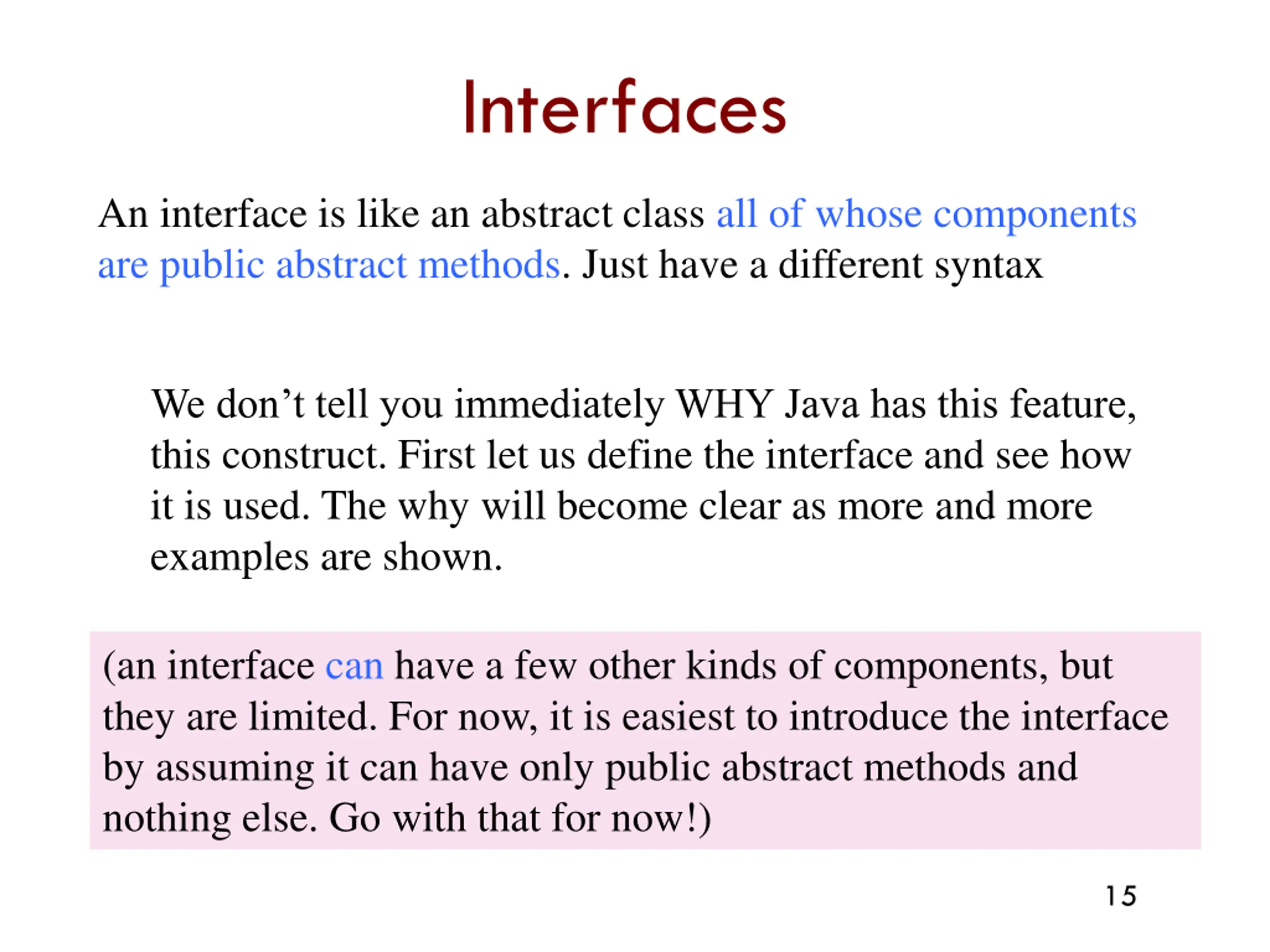 Interfaces

An interface is like an abstract class all of whose components are public abstract methods. Just have a different syntax

We don’t tell you immediately WHY Java has this feature, this construct. First let us define the interface and see how it is used. The why will become clear as more and more examples are shown.

(an interface can have a few other kinds of components, but they are limited. For now, it is easiest to introduce the interface by assuming it can have only public abstract methods and nothing else. Go with that for now!)

15